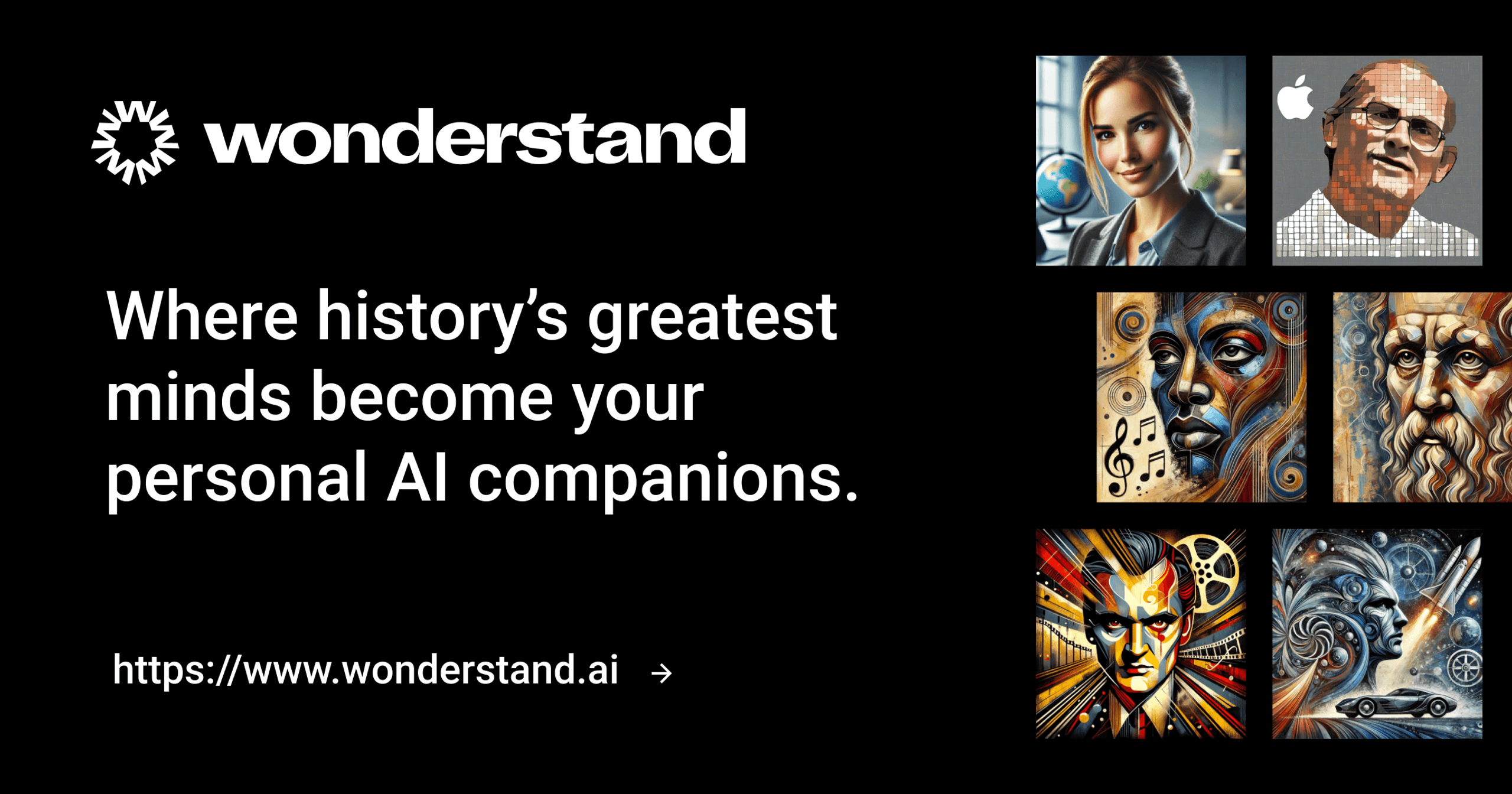 wonderstand

Where history's greatest minds become your personal AI companions.

https://www.wonderstand.ai →